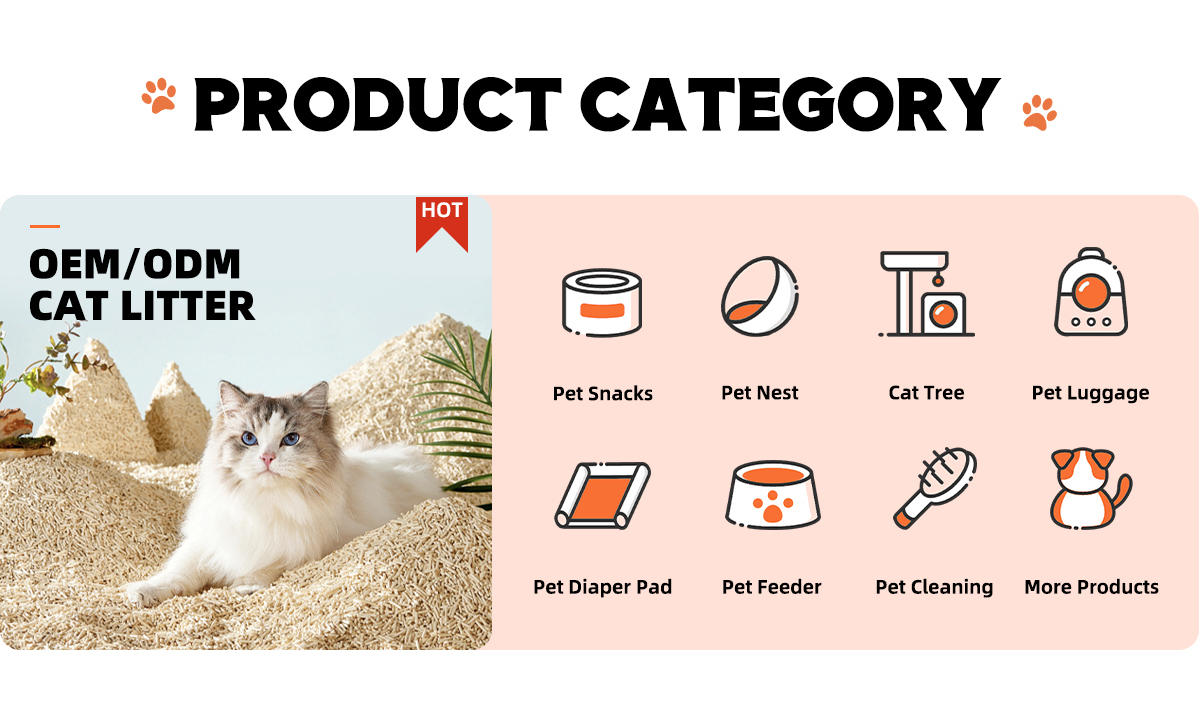 PRODUCT CATEGORY

HOT

OEM/ODM
CAT LITTER

Pet Snacks

Pet Nest

Cat Tree

Pet Luggage

Pet Diaper Pad

Pet Feeder

Pet Cleaning

More Products